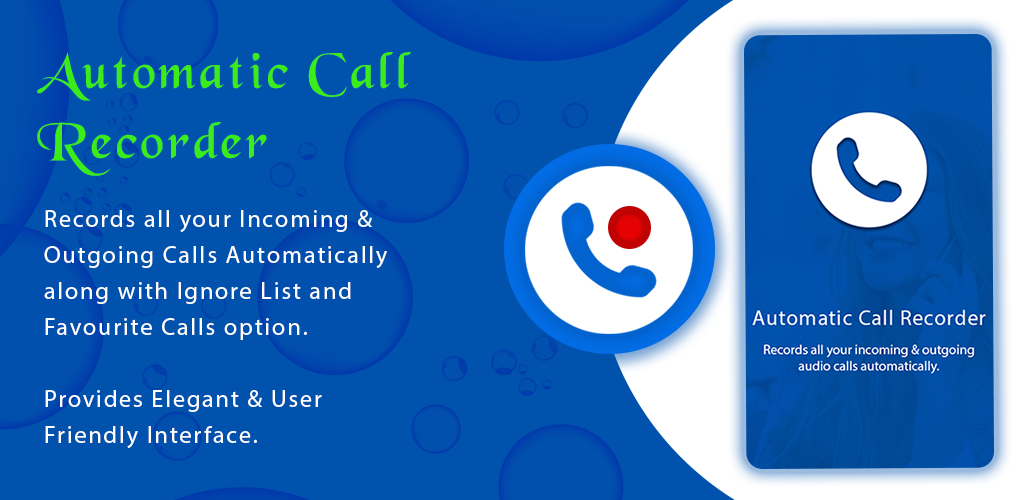 Automatic Call Recorder

Records all your Incoming & Outgoing Calls Automatically along with Ignore List and Favourite Calls option.

Provides Elegant & User Friendly Interface.

Automatic Call Recorder

Records all your incoming & outgoing audio calls automatically.